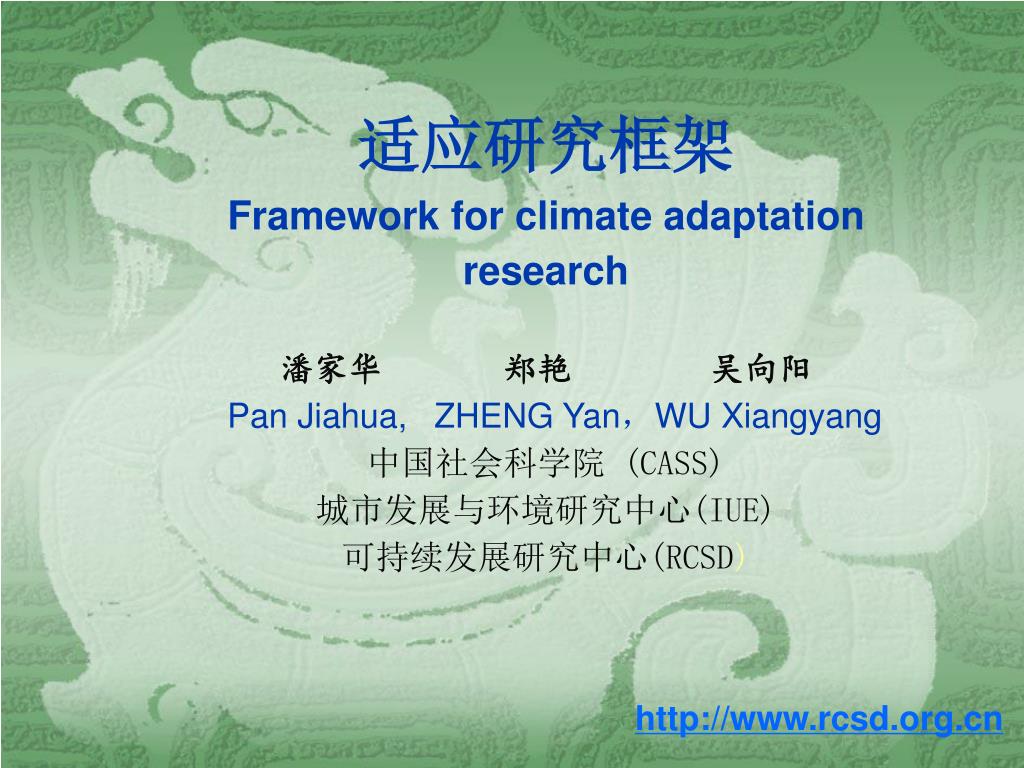 适应研究框架
Framework for climate adaptation research

潘家华 郑艳 吴向阳
Pan Jiahua, ZHENG Yan，WU Xiangyang
中国社会科学院 (CASS)
城市发展与环境研究中心(IUE)
可持续发展研究中心(RCSD)

http://www.rcsd.org.cn